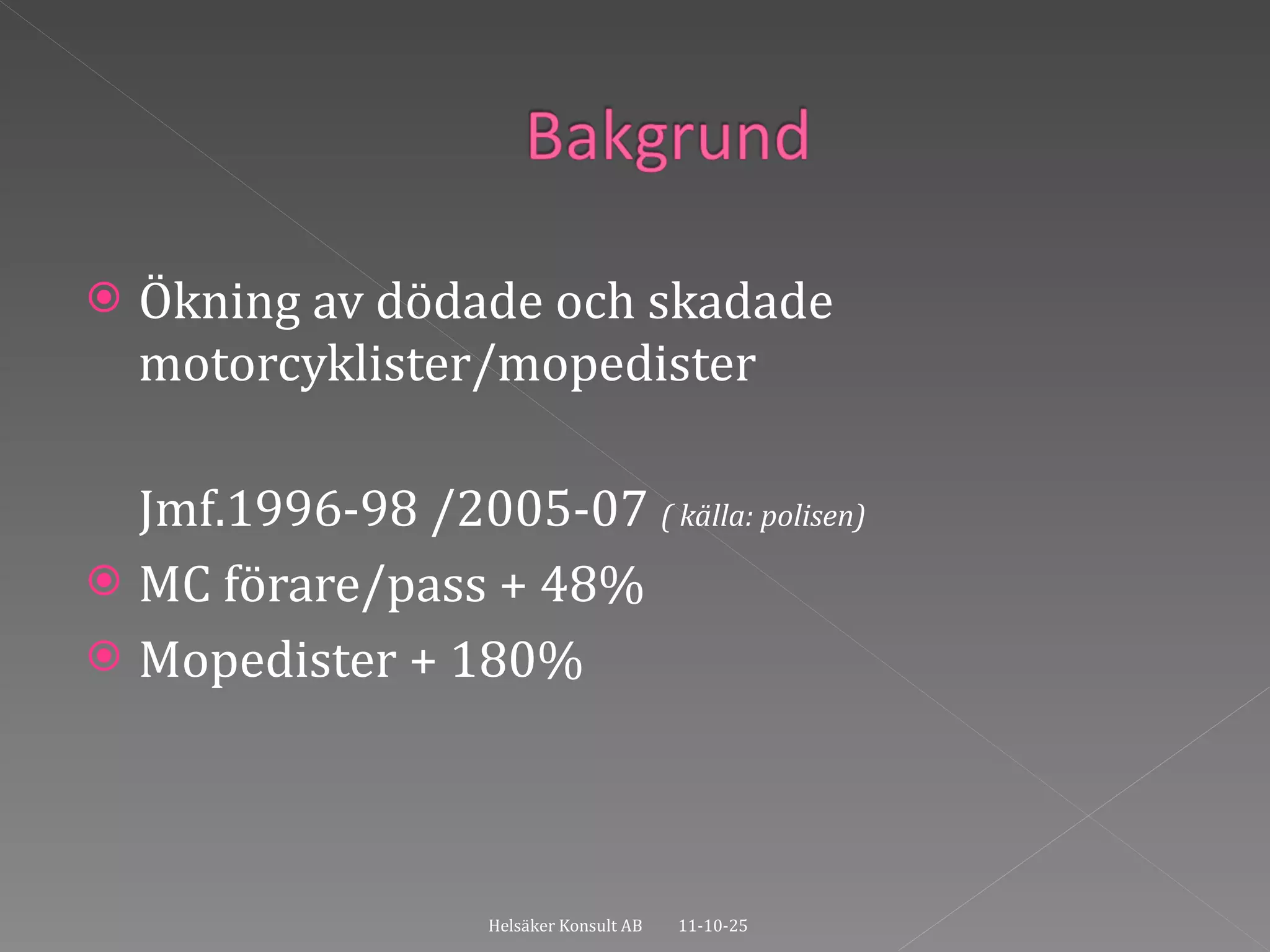 Bakgrund

Ökning av dödade och skadade motorcyklister/mopedister

Jmf.1996-98 /2005-07 ( källa: polisen)

MC förare/pass + 48%

Mopedister + 180%

Helsäker Konsult AB 11-10-25